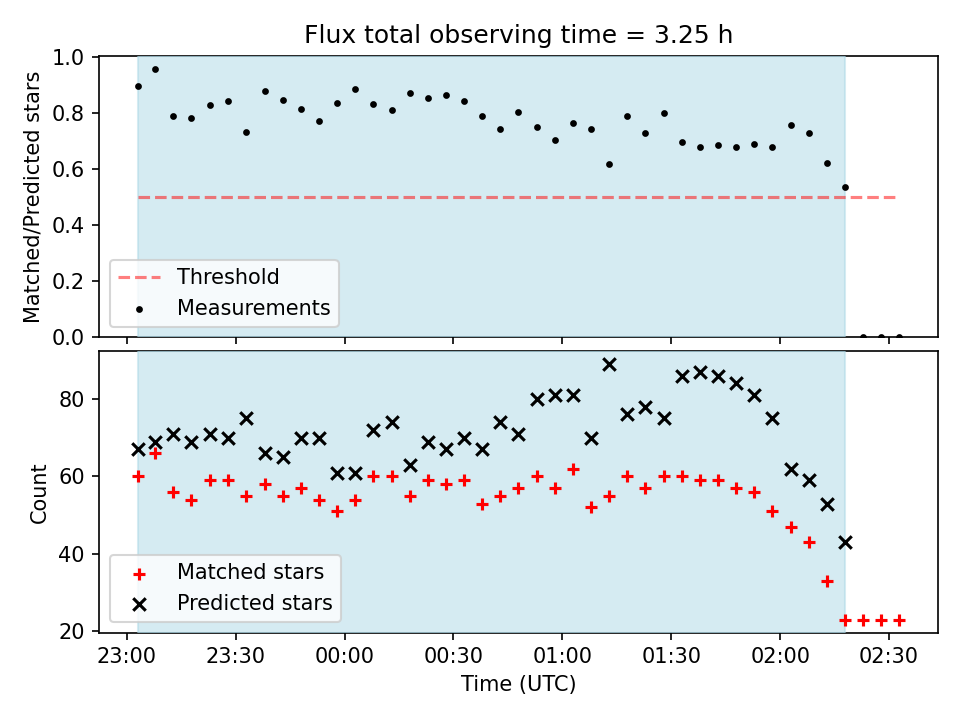 Flux total observing time = 3.25 h

Matched/Predicted stars

1.0
0.8
0.6
0.4
0.2
0.0

Threshold
Measurements

Count

80
60
40
20

Matched stars
Predicted stars

23:00
23:30
00:00
00:30
01:00
01:30
02:00
02:30

Time (UTC)